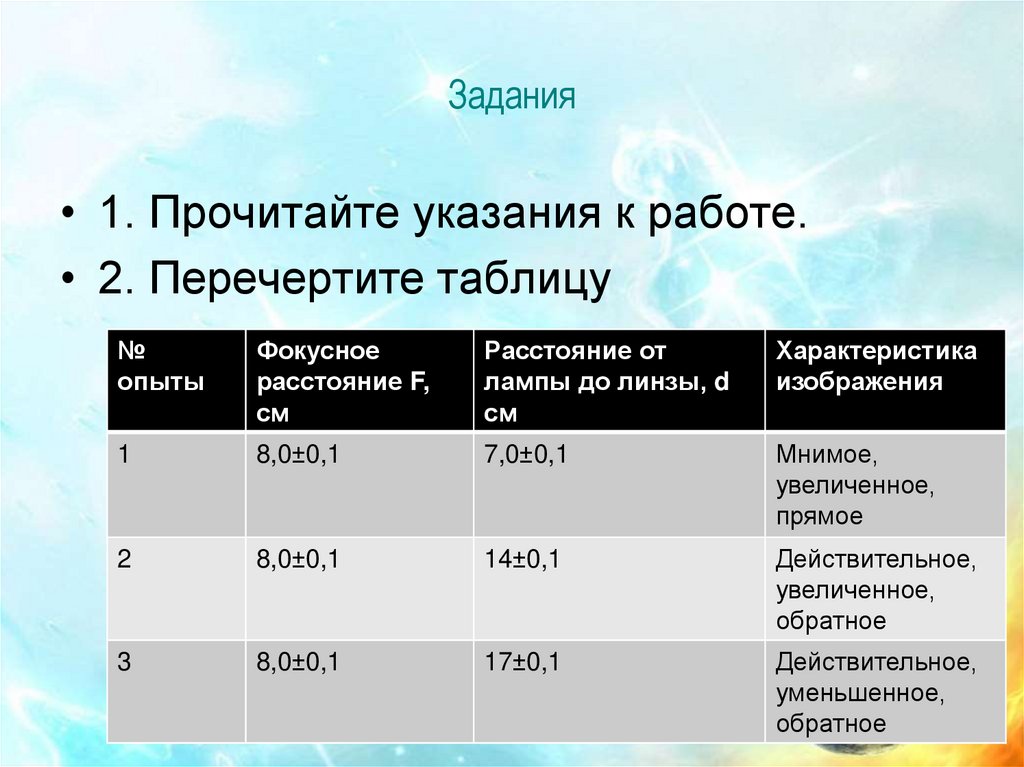 Задания

• 1. Прочитайте указания к работе.
• 2. Перечертите таблицу

| № опыты | Фокусное расстояние F, см | Расстояние от лампы до линзы, d см | Характеристика изображения |
|---|---|---|---|
| 1 | 8,0±0,1 | 7,0±0,1 | Мнимое, увеличенное, прямое |
| 2 | 8,0±0,1 | 14±0,1 | Действительное, увеличенное, обратное |
| 3 | 8,0±0,1 | 17±0,1 | Действительное, уменьшенное, обратное |